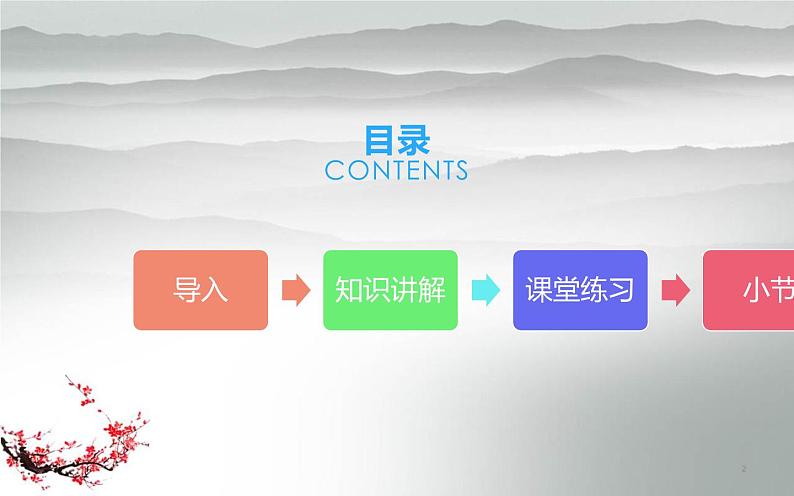 目录
CONTENTS

导入

知识讲解

课堂练习

小节

2